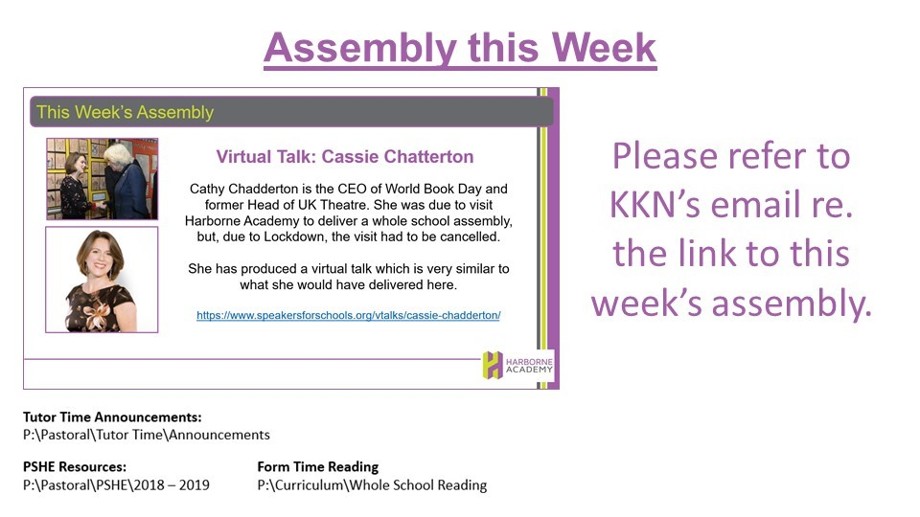 Assembly this Week

This Week's Assembly

Virtual Talk: Cassie Chatterton

Cathy Chadderton is the CEO of World Book Day and former Head of UK Theatre. She was due to visit Harborne Academy to deliver a whole school assembly, but, due to Lockdown, the visit had to be cancelled.

She has produced a virtual talk which is very similar to what she would have delivered here.

https://www.speakersforschools.org/vtalks/cassie-chadderton/

HARBORNE ACADEMY

Please refer to KKN's email re. the link to this week's assembly.

Tutor Time Announcements:
P:\Pastoral\Tutor Time\Announcements

PSHE Resources:
P:\Pastoral\PSHE\2018 – 2019

Form Time Reading
P:\Curriculum\Whole School Reading